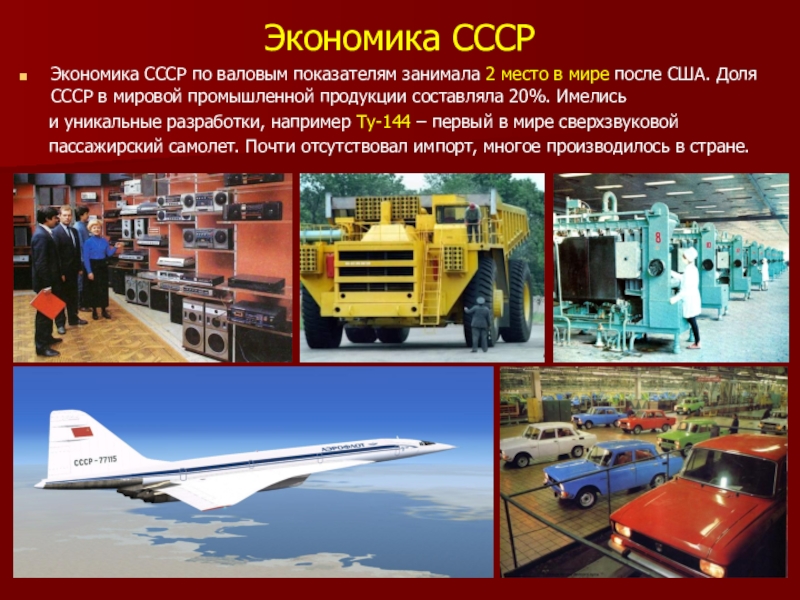 Экономика СССР

Экономика СССР по валовым показателям занимала 2 место в мире после США. Доля СССР в мировой промышленной продукции составляла 20%. Имелись и уникальные разработки, например Ту-144 – первый в мире сверхзвуковой пассажирский самолет. Почти отсутствовал импорт, многое производилось в стране.

8

СССР-77115

АЭРОФЛОТ